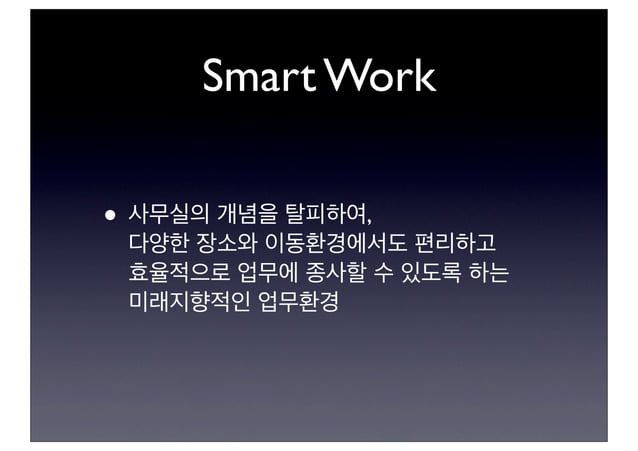 Smart Work

• 사무실의 개념을 탈피하여, 다양한 장소와 이동환경에서도 편리하고 효율적으로 업무에 종사할 수 있도록 하는 미래지향적인 업무환경